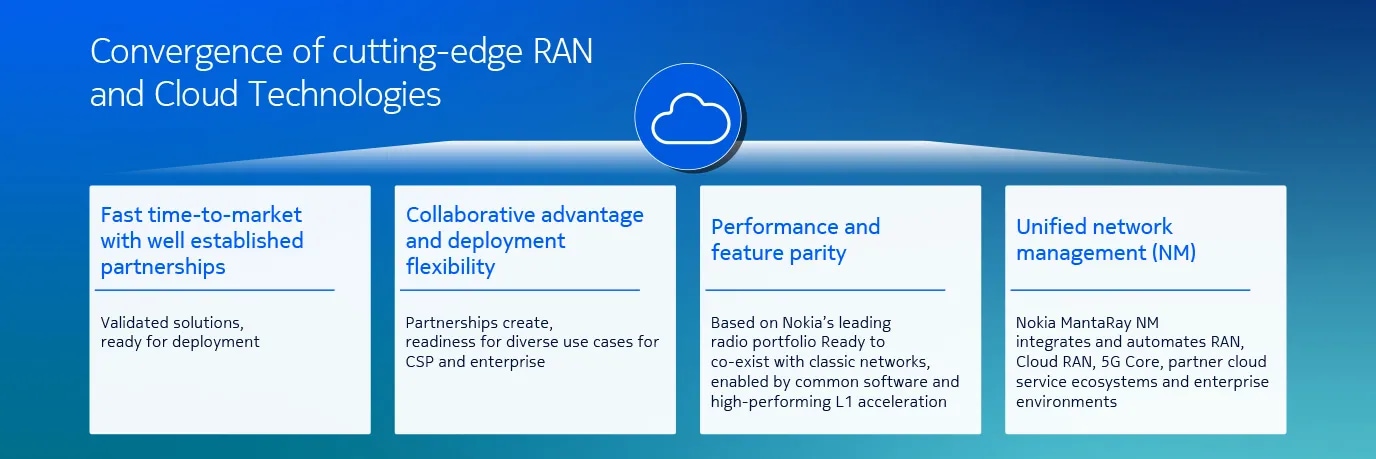 Convergence of cutting-edge RAN and Cloud Technologies

Fast time-to-market with well established partnerships

Validated solutions, ready for deployment

Collaborative advantage and deployment flexibility

Partnerships create, readiness for diverse use cases for CSP and enterprise

Performance and feature parity

Based on Nokia's leading radio portfolio Ready to co-exist with classic networks, enabled by common software and high-performing L1 acceleration

Unified network management (NM)

Nokia MantaRay NM integrates and automates RAN, Cloud RAN, 5G Core, partner cloud service ecosystems and enterprise environments